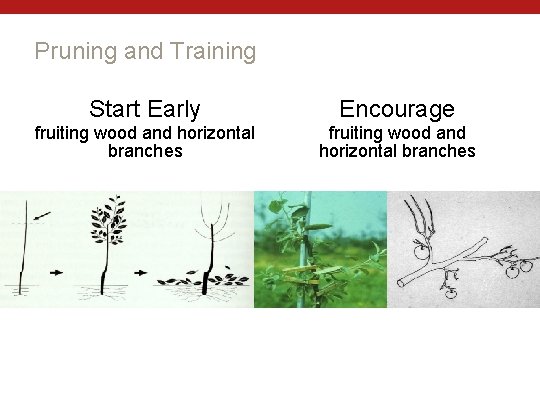 Pruning and Training

Start Early
fruiting wood and horizontal branches

Encourage
fruiting wood and horizontal branches